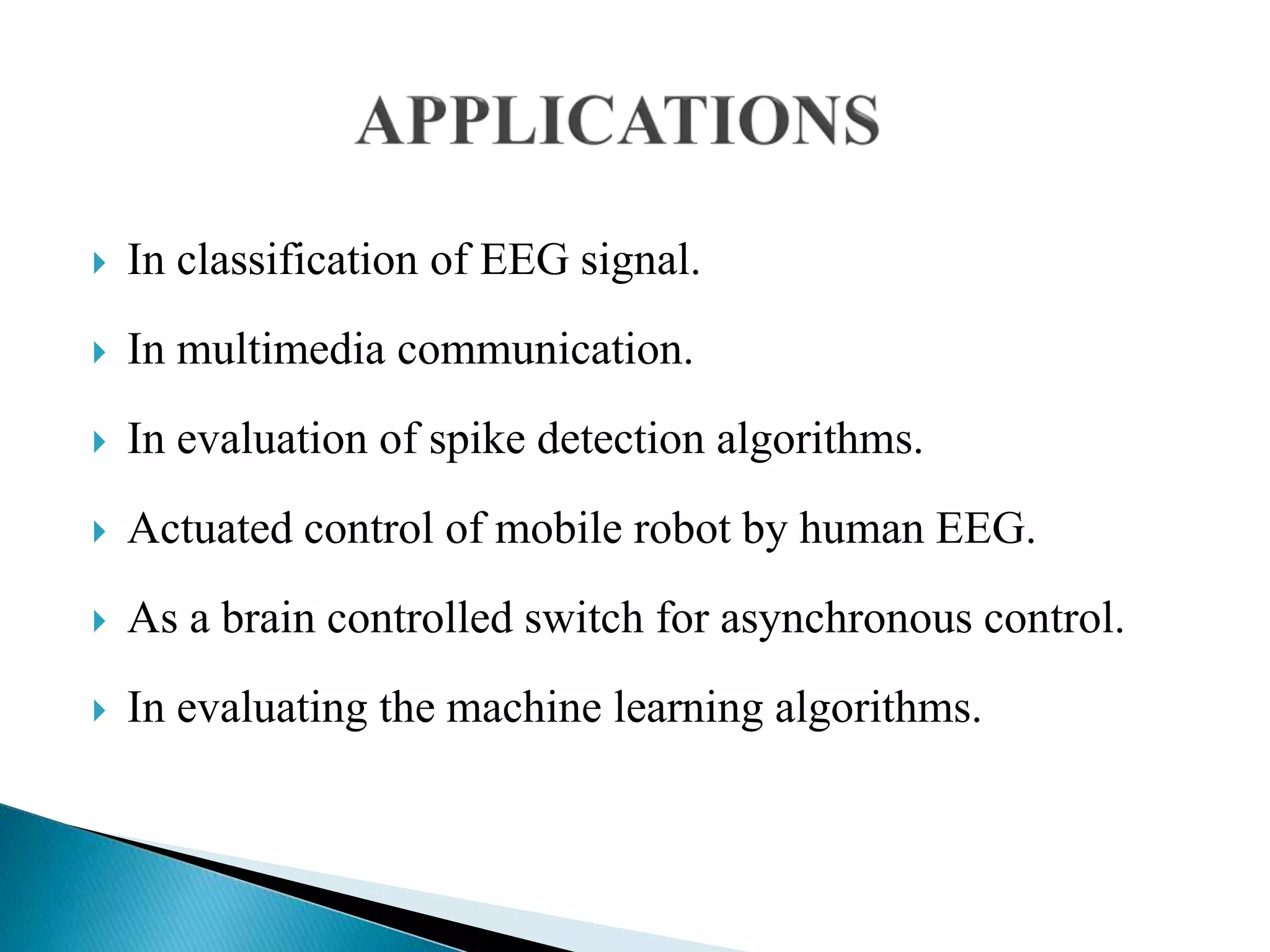 APPLICATIONS

In classification of EEG signal.

In multimedia communication.

In evaluation of spike detection algorithms.

Actuated control of mobile robot by human EEG.

As a brain controlled switch for asynchronous control.

In evaluating the machine learning algorithms.